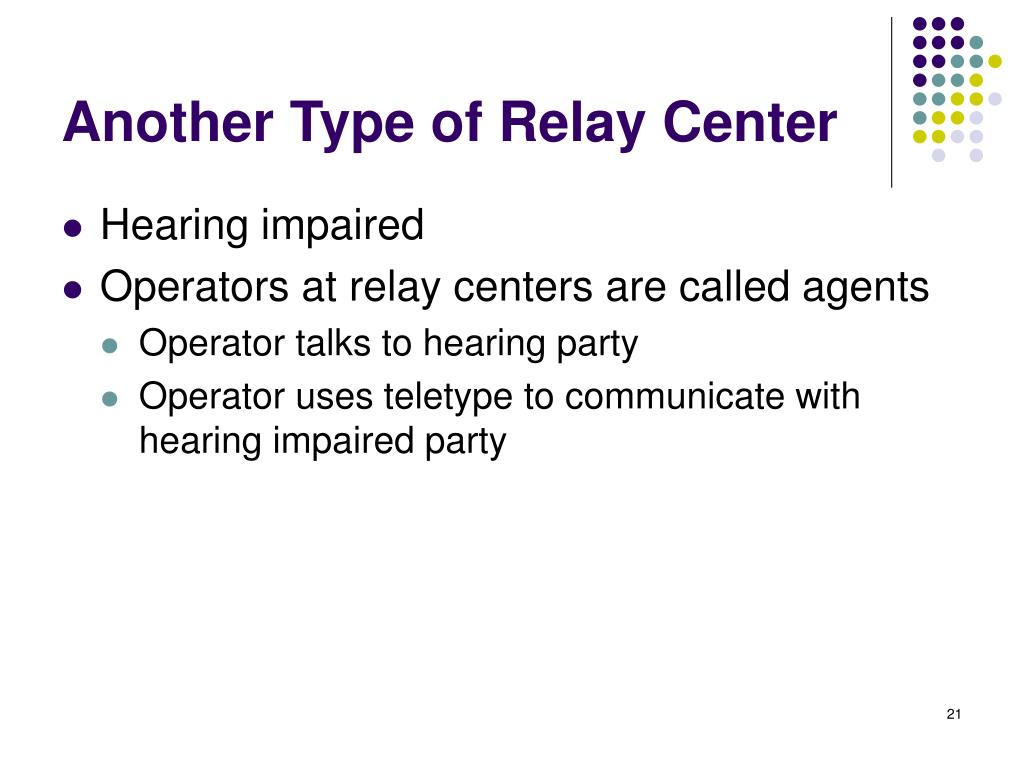 Another Type of Relay Center

- Hearing impaired
- Operators at relay centers are called agents
  - Operator talks to hearing party
  - Operator uses teletype to communicate with hearing impaired party

21